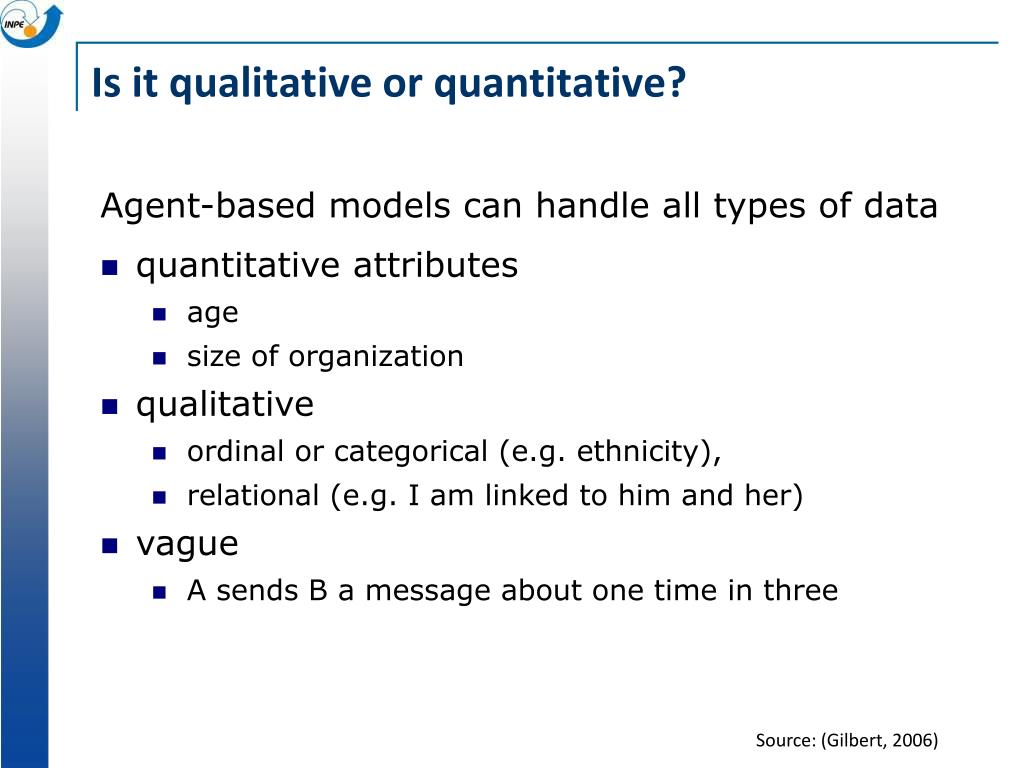 INPE

Is it qualitative or quantitative?

Agent-based models can handle all types of data

- quantitative attributes
  - age
  - size of organization
- qualitative
  - ordinal or categorical (e.g. ethnicity),
  - relational (e.g. I am linked to him and her)
- vague
  - A sends B a message about one time in three

Source: (Gilbert, 2006)